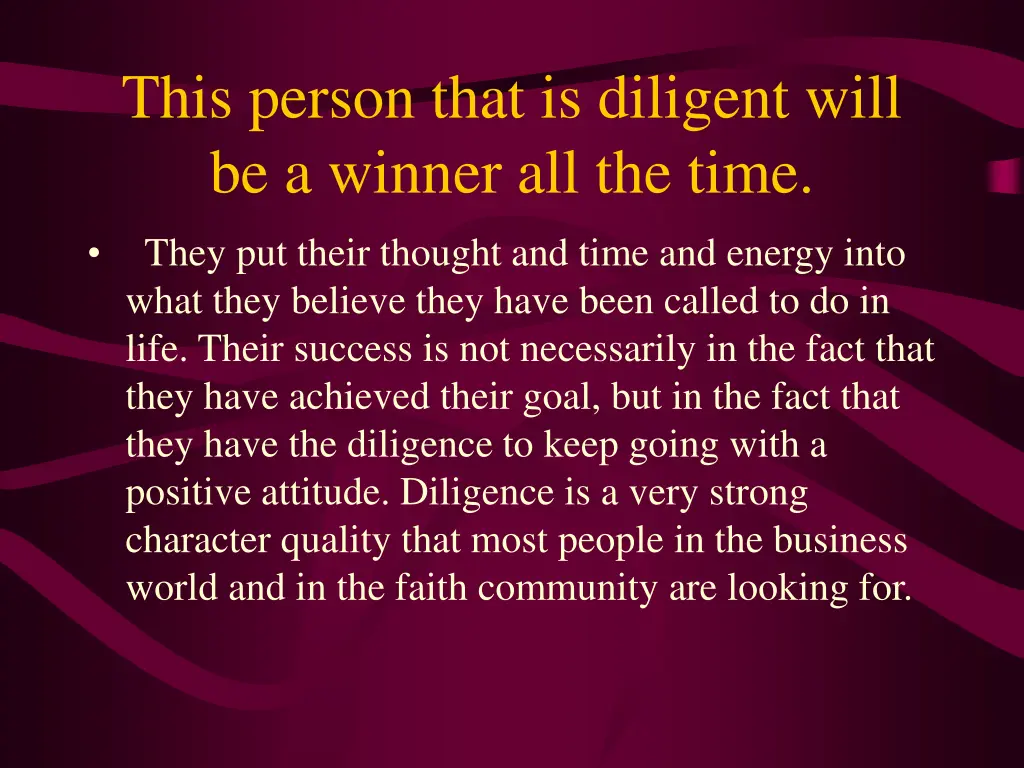 This person that is diligent will be a winner all the time.

• They put their thought and time and energy into what they believe they have been called to do in life. Their success is not necessarily in the fact that they have achieved their goal, but in the fact that they have the diligence to keep going with a positive attitude. Diligence is a very strong character quality that most people in the business world and in the faith community are looking for.